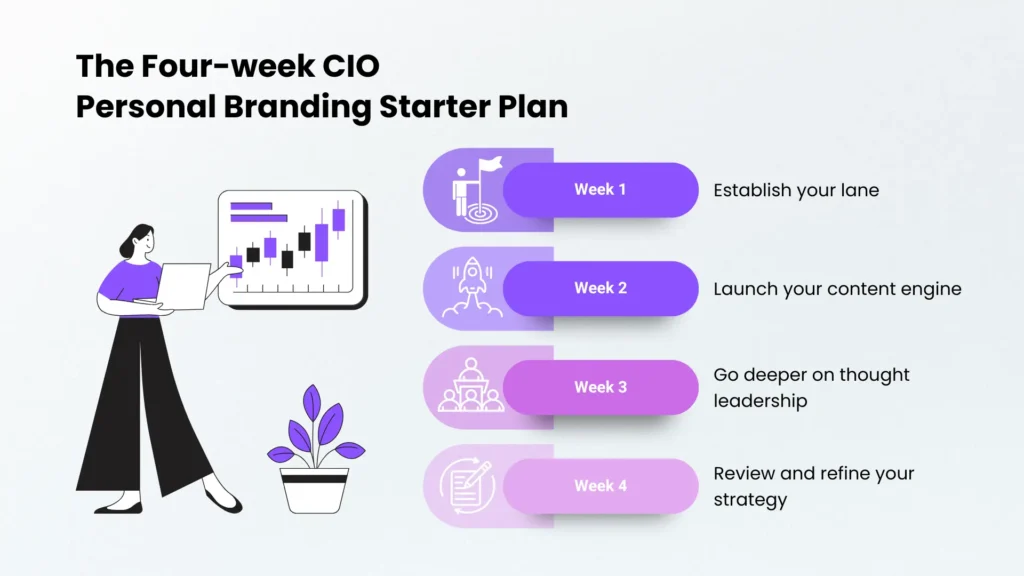 The Four-week CIO
Personal Branding Starter Plan

Week 1
Establish your lane

Week 2
Launch your content engine

Week 3
Go deeper on thought leadership

Week 4
Review and refine your strategy